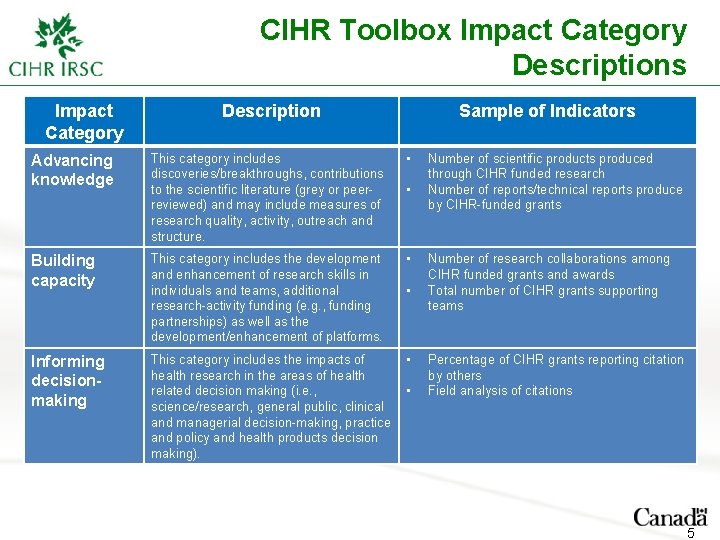 CIHR IRSC

CIHR Toolbox Impact Category Descriptions

| Impact Category | Description | Sample of Indicators |
|---|---|---|
| Advancing knowledge | This category includes discoveries/breakthroughs, contributions to the scientific literature (grey or peer-reviewed) and may include measures of research quality, activity, outreach and structure. | ▪ Number of scientific products produced through CIHR funded research ▪ Number of reports/technical reports produce by CIHR-funded grants |
| Building capacity | This category includes the development and enhancement of research skills in individuals and teams, additional research-activity funding (e.g., funding partnerships) as well as the development/enhancement of platforms. | ▪ Number of research collaborations among CIHR funded grants and awards ▪ Total number of CIHR grants supporting teams |
| Informing decision-making | This category includes the impacts of health research in the areas of health related decision making (i.e., science/research, general public, clinical and managerial decision-making, practice and policy and health products decision making). | ▪ Percentage of CIHR grants reporting citation by others ▪ Field analysis of citations |

Canada

5